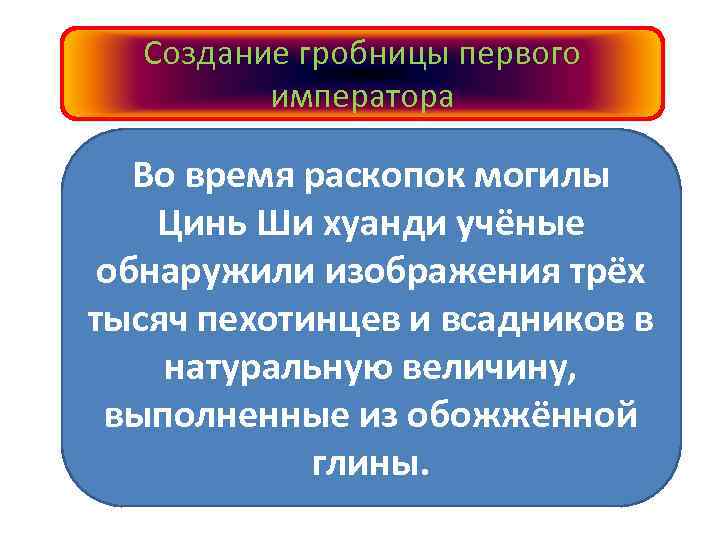 Создание гробницы первого императора

Во время раскопок могилы Цинь Ши хуанди учёные обнаружили изображения трёх тысяч пехотинцев и всадников в натуральную величину, выполненные из обожжённой глины.